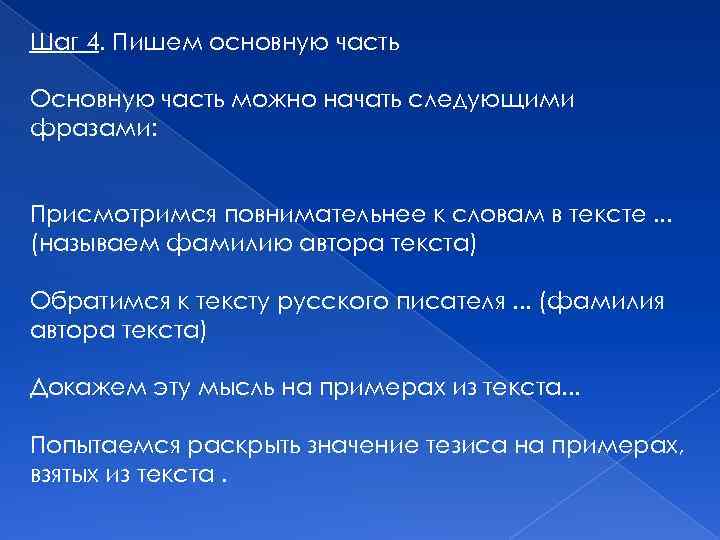 Шаг 4. Пишем основную часть

Основную часть можно начать следующими фразами:

Присмотримся повнимательнее к словам в тексте ... (называем фамилию автора текста)

Обратимся к тексту русского писателя ... (фамилия автора текста)

Докажем эту мысль на примерах из текста...

Попытаемся раскрыть значение тезиса на примерах, взятых из текста .